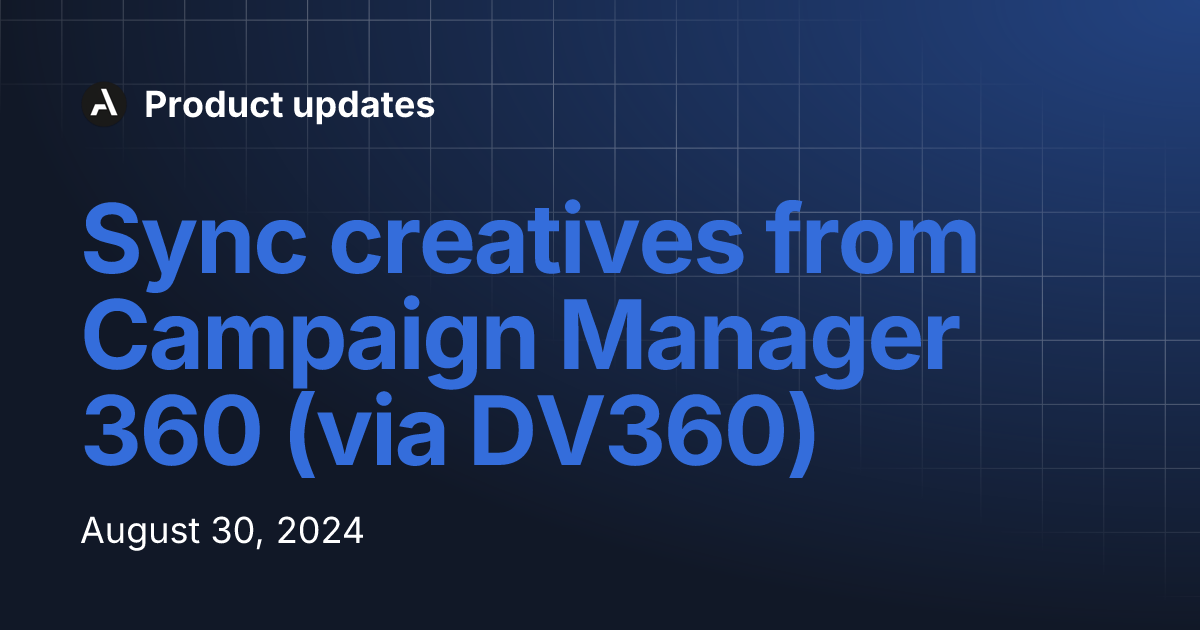 Product updates

Sync creatives from Campaign Manager 360 (via DV360)

August 30, 2024